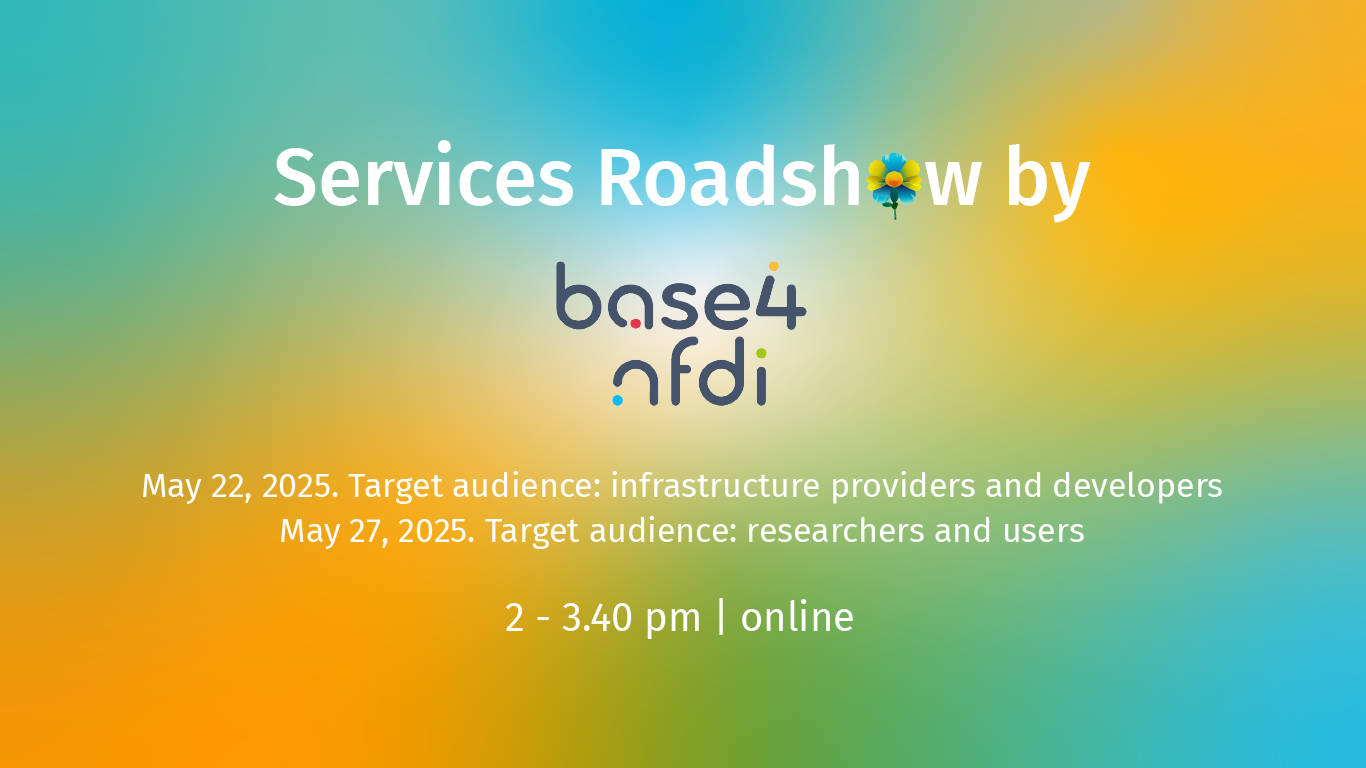 Services Roadshow by

base4
nfdi

May 22, 2025. Target audience: infrastructure providers and developers
May 27, 2025. Target audience: researchers and users

2 - 3.40 pm | online